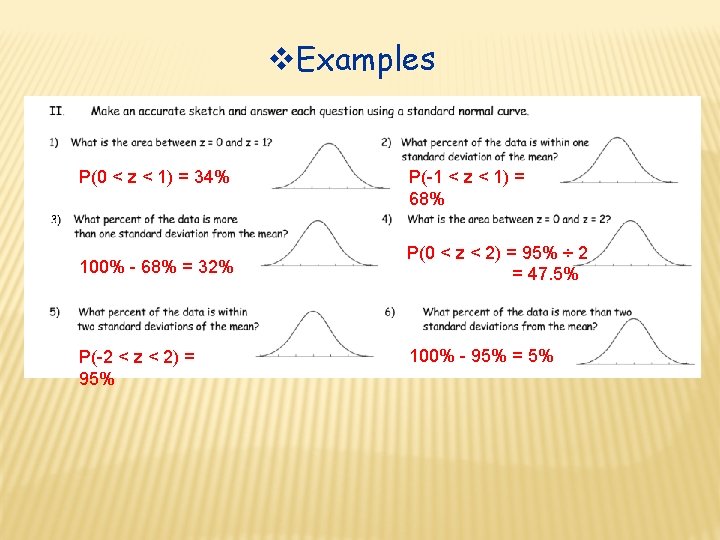 ❖Examples

II. Make an accurate sketch and answer each question using a standard normal curve.

1) What is the area between z = 0 and z = 1?

P(0 < z < 1) = 34%

2) What percent of the data is within one standard deviation of the mean?

P(-1 < z < 1) = 68%

3) What percent of the data is more than one standard deviation from the mean?

100% - 68% = 32%

4) What is the area between z = 0 and z = 2?

P(0 < z < 2) = 95% ÷ 2 = 47.5%

5) What percent of the data is within two standard deviations of the mean?

P(-2 < z < 2) = 95%

6) What percent of the data is more than two standard deviations from the mean?

100% - 95% = 5%